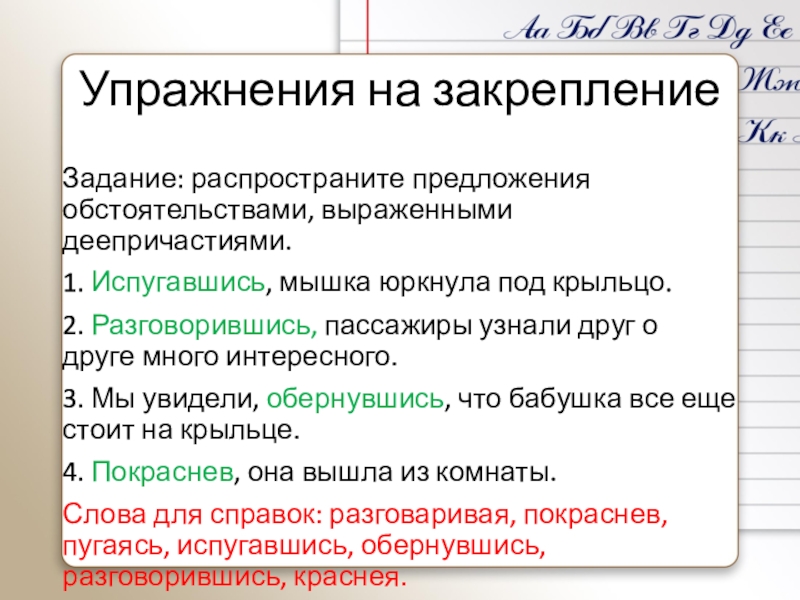 Аа Бб Вв Гг Дд Ее
Жж
Кк

Упражнения на закрепление

Задание: распространите предложения обстоятельствами, выраженными деепричастиями.

1. Испугавшись, мышка юркнула под крыльцо.

2. Разговорившись, пассажиры узнали друг о друге много интересного.

3. Мы увидели, обернувшись, что бабушка все еще стоит на крыльце.

4. Покраснев, она вышла из комнаты.

Слова для справок: разговаривая, покраснев, пугаясь, испугавшись, обернувшись, разговорившись, краснея.